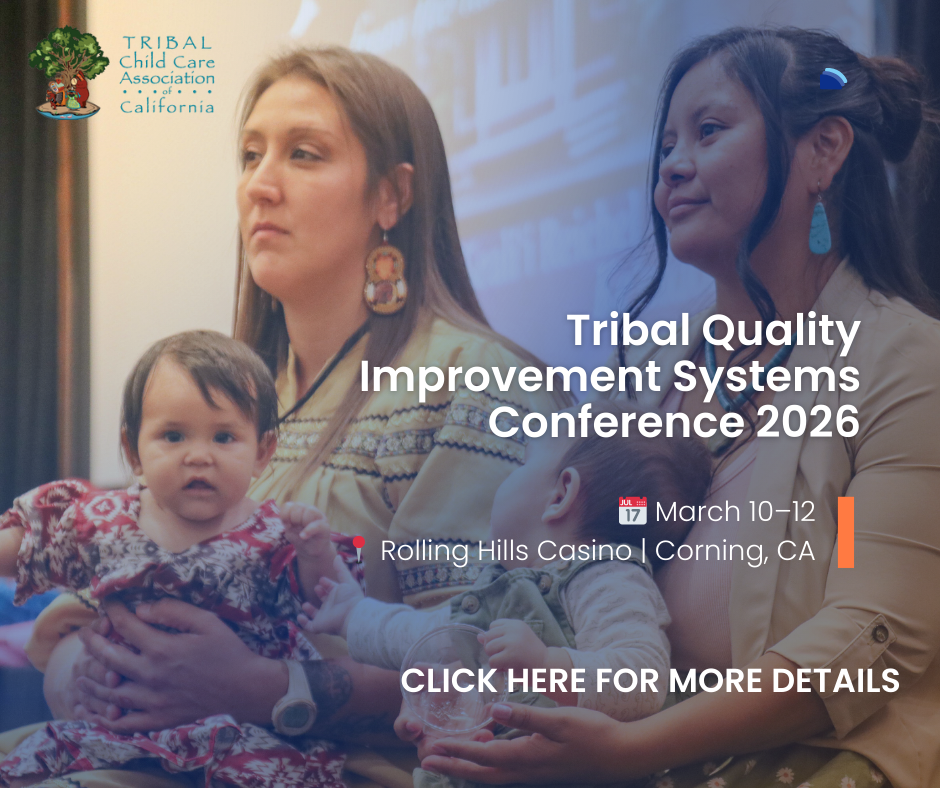 TRIBAL Child Care Association of California

Tribal Quality Improvement Systems Conference 2026

JUL 17 March 10–12

Rolling Hills Casino | Corning, CA

CLICK HERE FOR MORE DETAILS